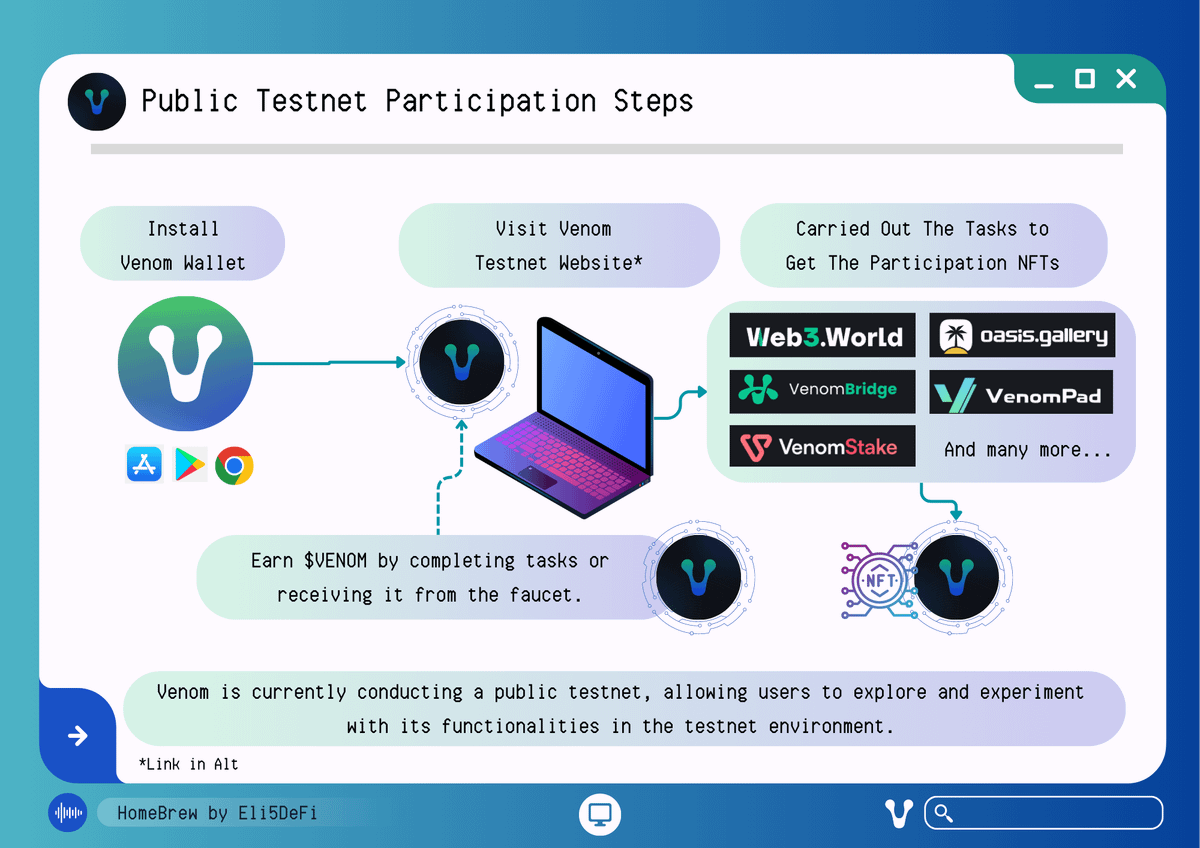 Public Testnet Participation Steps

Install Venom Wallet

Visit Venom Testnet Website*

Carried Out The Tasks to Get The Participation NFTs

Web3.World

oasis.gallery

VenomBridge

VenomPad

VenomStake

And many more...

Earn $VENOM by completing tasks or receiving it from the faucet.

NFT

Venom is currently conducting a public testnet, allowing users to explore and experiment with its functionalities in the testnet environment.

*Link in Alt

HomeBrew by Eli5DeFi